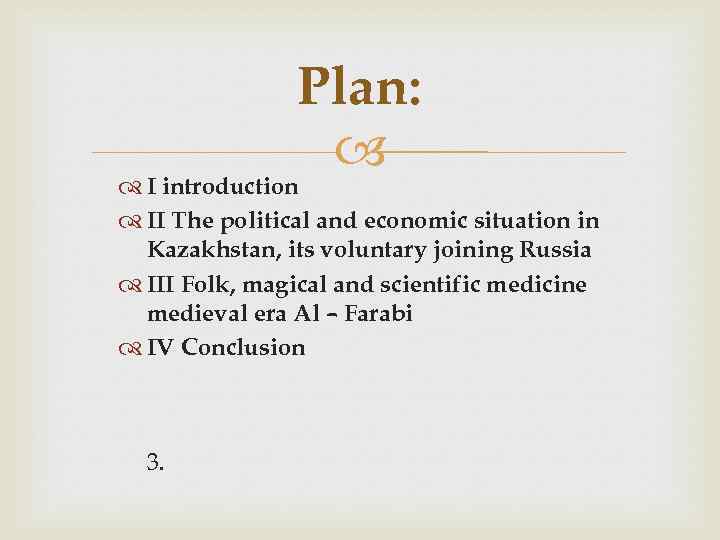 Plan:

I introduction
II The political and economic situation in Kazakhstan, its voluntary joining Russia
III Folk, magical and scientific medicine medieval era Al – Farabi
IV Conclusion

3.